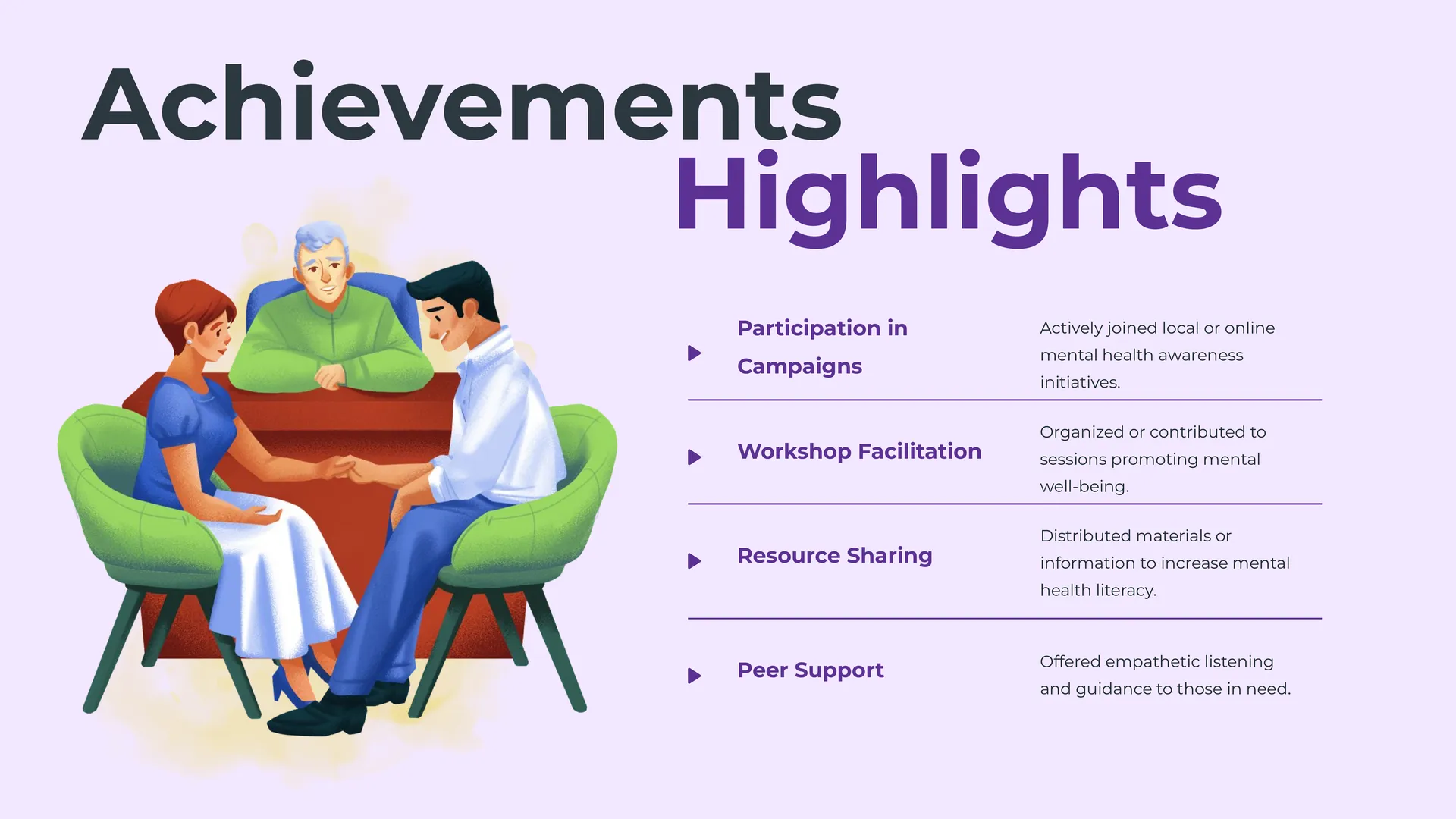 Achievements Highlights

Participation in Campaigns

Actively joined local or online mental health awareness initiatives.

Workshop Facilitation

Organized or contributed to sessions promoting mental well-being.

Resource Sharing

Distributed materials or information to increase mental health literacy.

Peer Support

Offered empathetic listening and guidance to those in need.